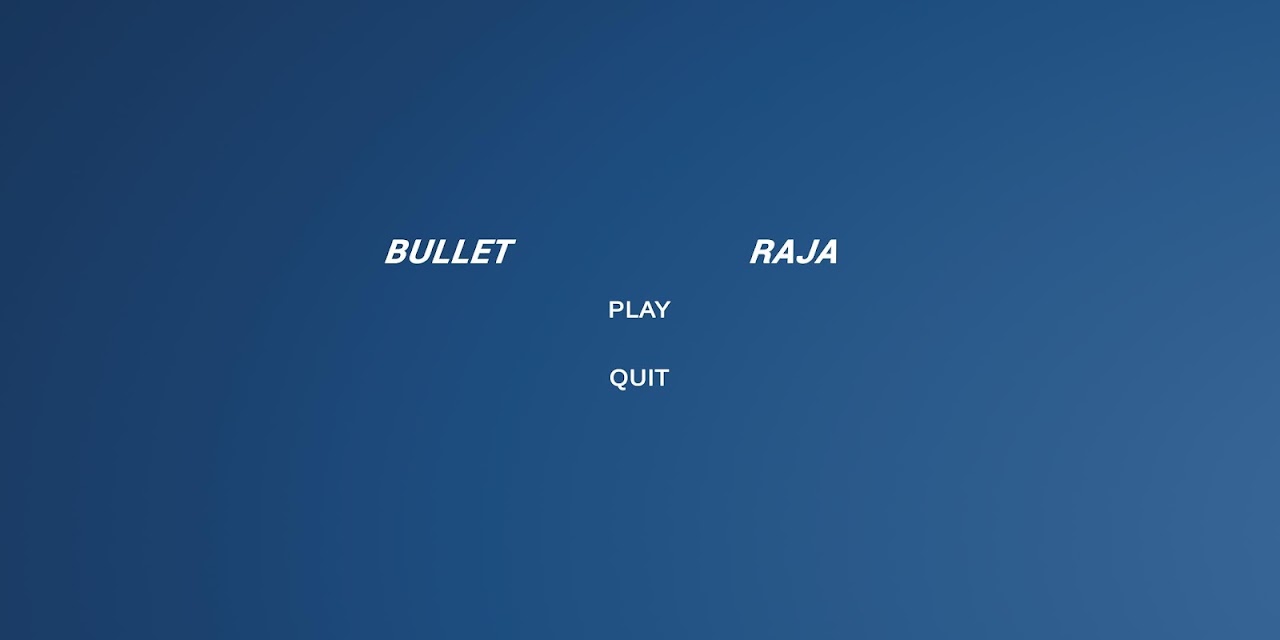 BULLET RAJA

PLAY

QUIT